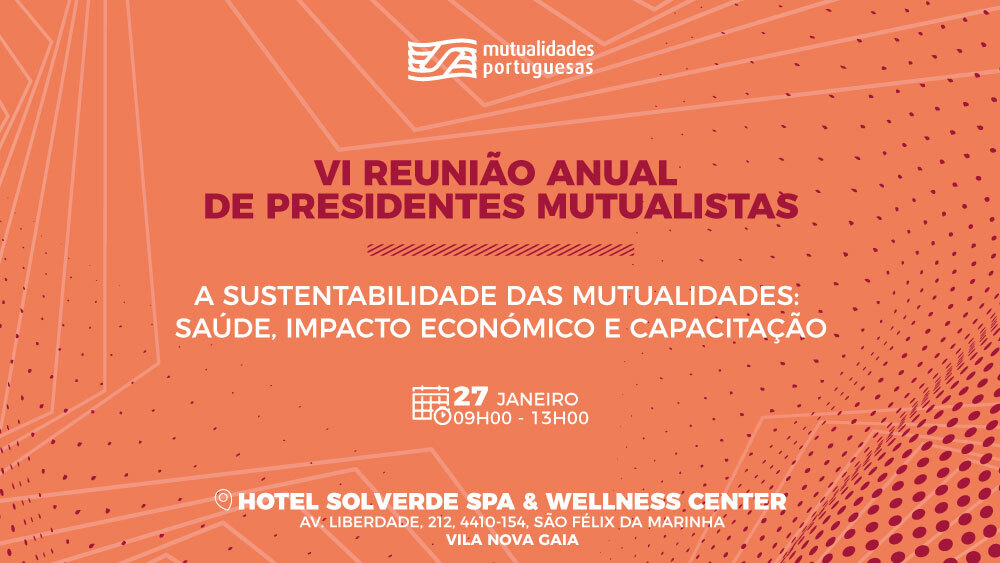 mutualidades portuguesas

VI REUNIÃO ANUAL
DE PRESIDENTES MUTUALISTAS

A SUSTENTABILIDADE DAS MUTUALIDADES:
SAÚDE, IMPACTO ECONÓMICO E CAPACITAÇÃO

27 JANEIRO
09H00 - 13H00

HOTEL SOLVERDE SPA & WELLNESS CENTER
AV. LIBERDADE, 212, 4410-154, SÃO FÉLIX DA MARINHA
VILA NOVA GAIA